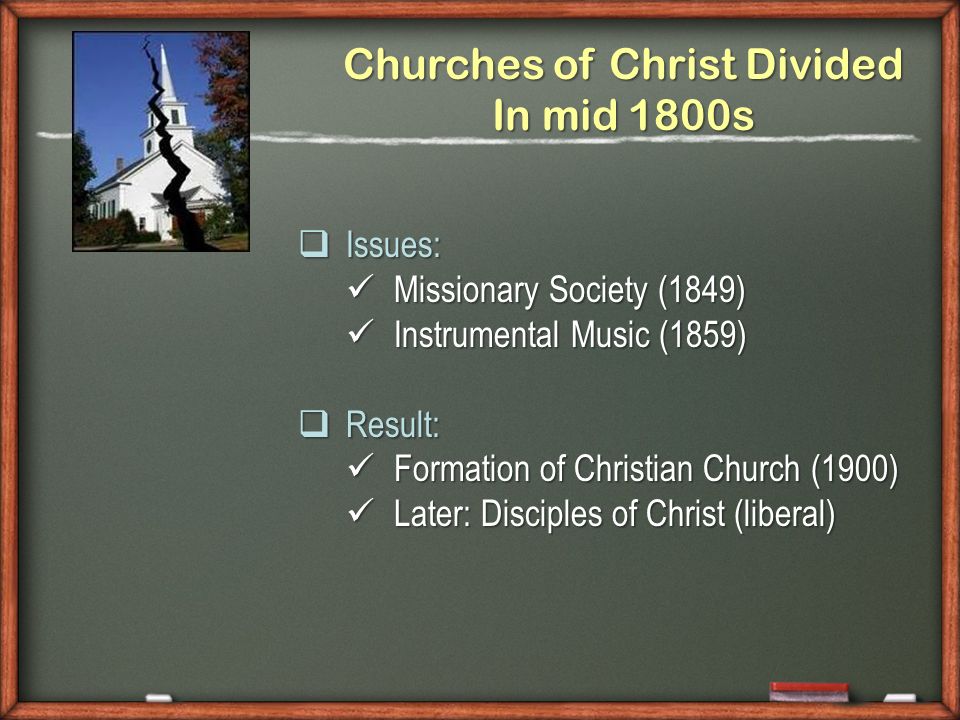 Churches of Christ Divided
In mid 1800s

❑ Issues:
✓ Missionary Society (1849)
✓ Instrumental Music (1859)

❑ Result:
✓ Formation of Christian Church (1900)
✓ Later: Disciples of Christ (liberal)